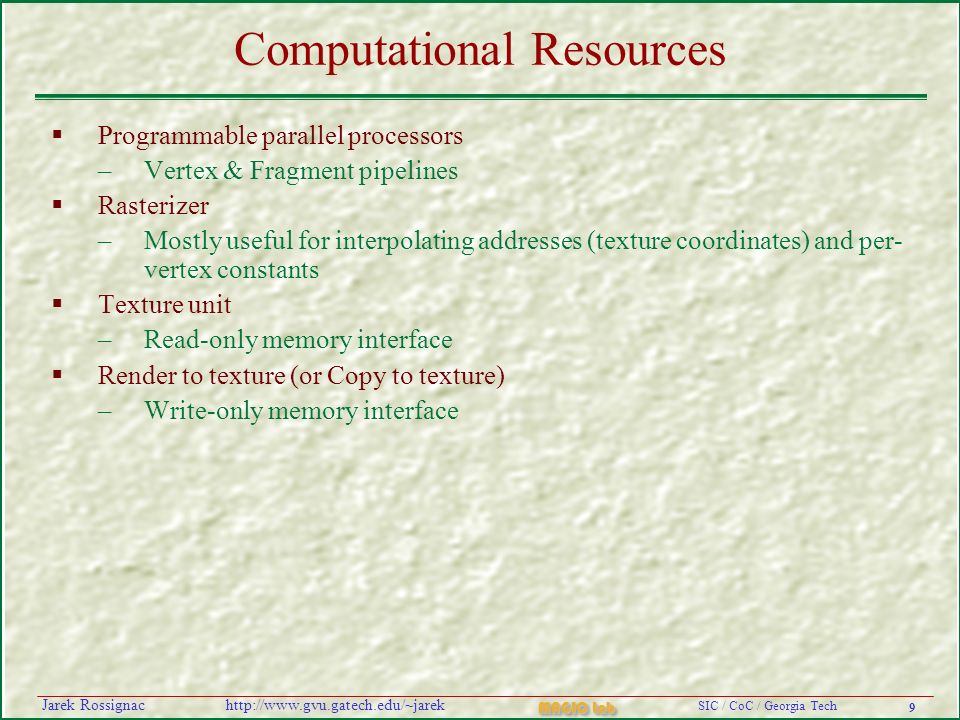 Computational Resources

▪ Programmable parallel processors
– Vertex & Fragment pipelines
▪ Rasterizer
– Mostly useful for interpolating addresses (texture coordinates) and per-vertex constants
▪ Texture unit
– Read-only memory interface
▪ Render to texture (or Copy to texture)
– Write-only memory interface

Jarek Rossignac http://www.gvu.gatech.edu/~jarek MAGIC lab SIC / CoC / Georgia Tech 9